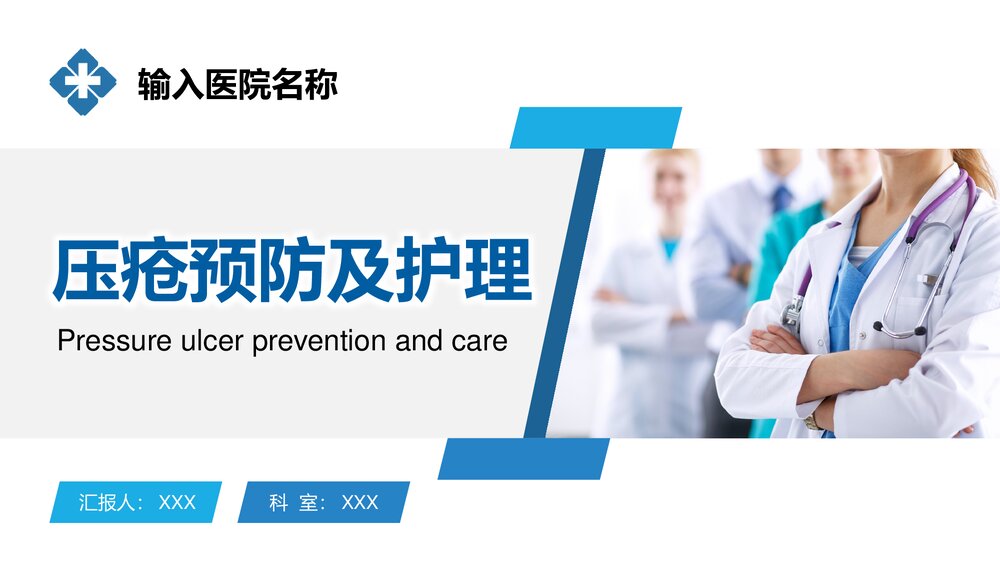 输入医院名称

压疮预防及护理

Pressure ulcer prevention and care

汇报人：XXX

科 室：XXX